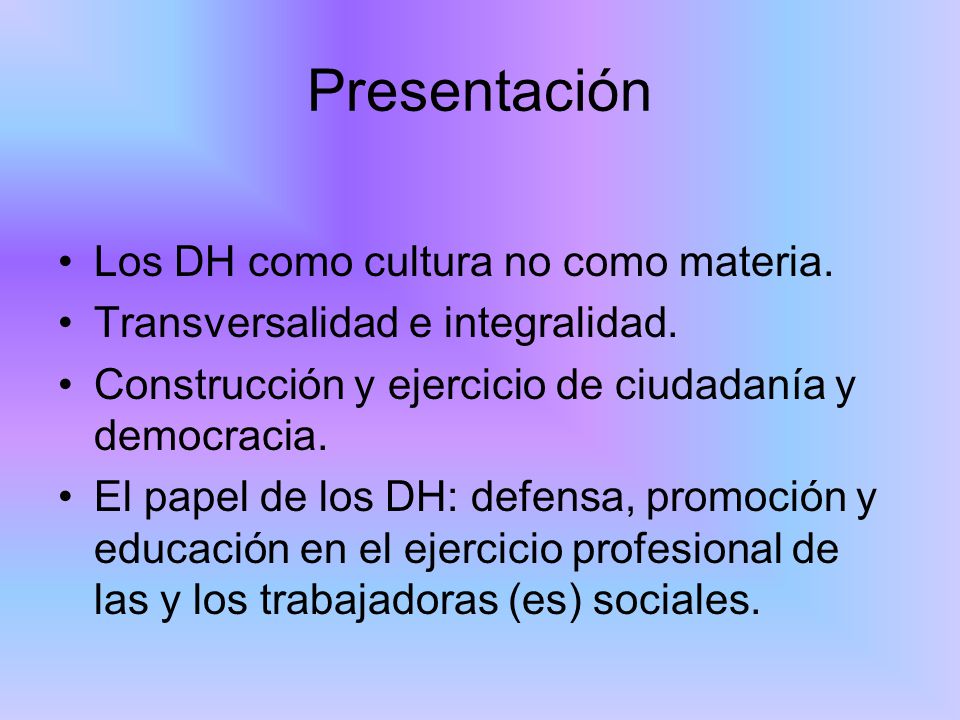 Presentación

• Los DH como cultura no como materia.
• Transversalidad e integralidad.
• Construcción y ejercicio de ciudadanía y democracia.
• El papel de los DH: defensa, promoción y educación en el ejercicio profesional de las y los trabajadoras (es) sociales.